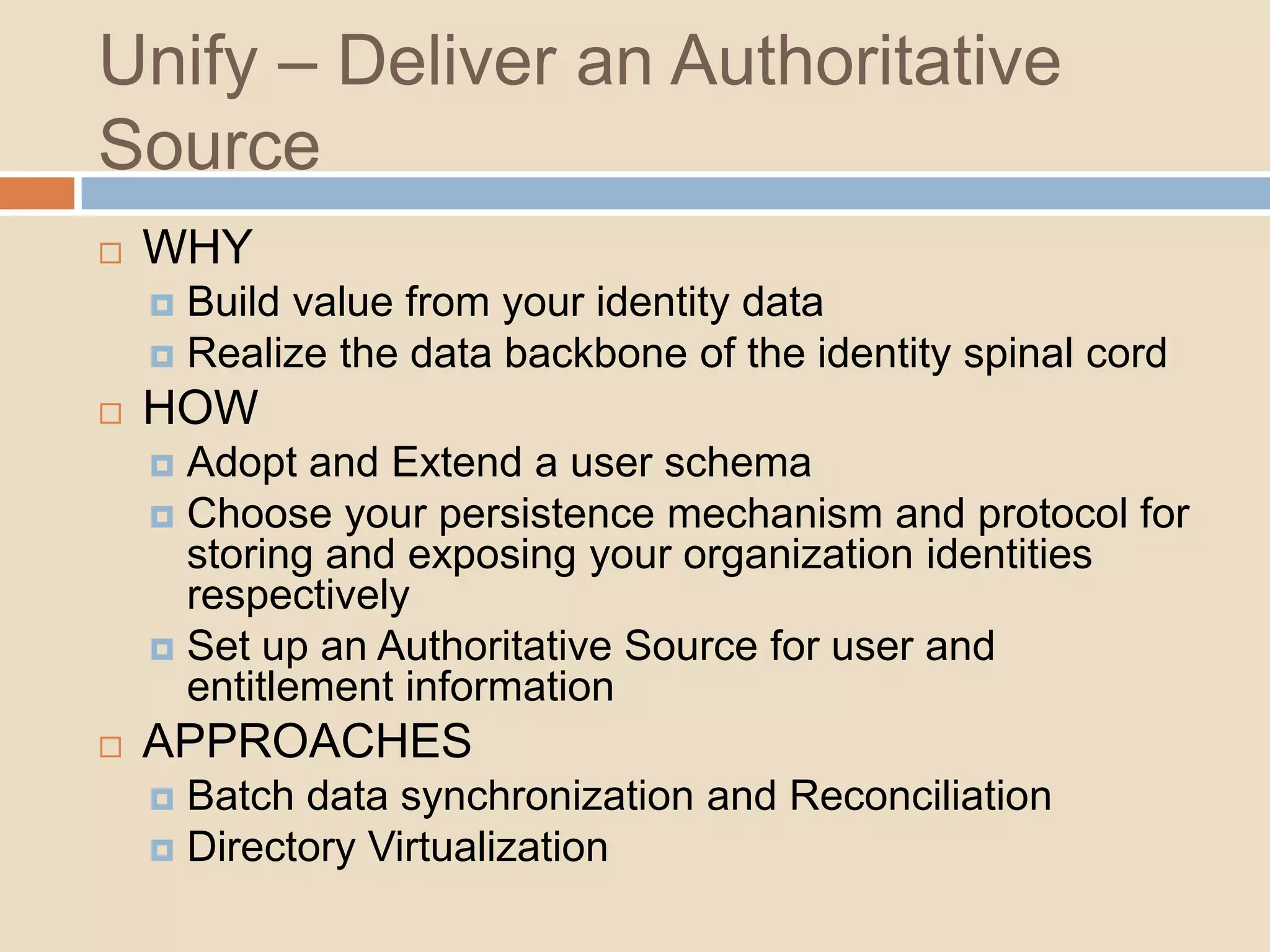 Unify – Deliver an Authoritative Source

WHY
Build value from your identity data
Realize the data backbone of the identity spinal cord
HOW
Adopt and Extend a user schema
Choose your persistence mechanism and protocol for storing and exposing your organization identities respectively
Set up an Authoritative Source for user and entitlement information
APPROACHES
Batch data synchronization and Reconciliation
Directory Virtualization